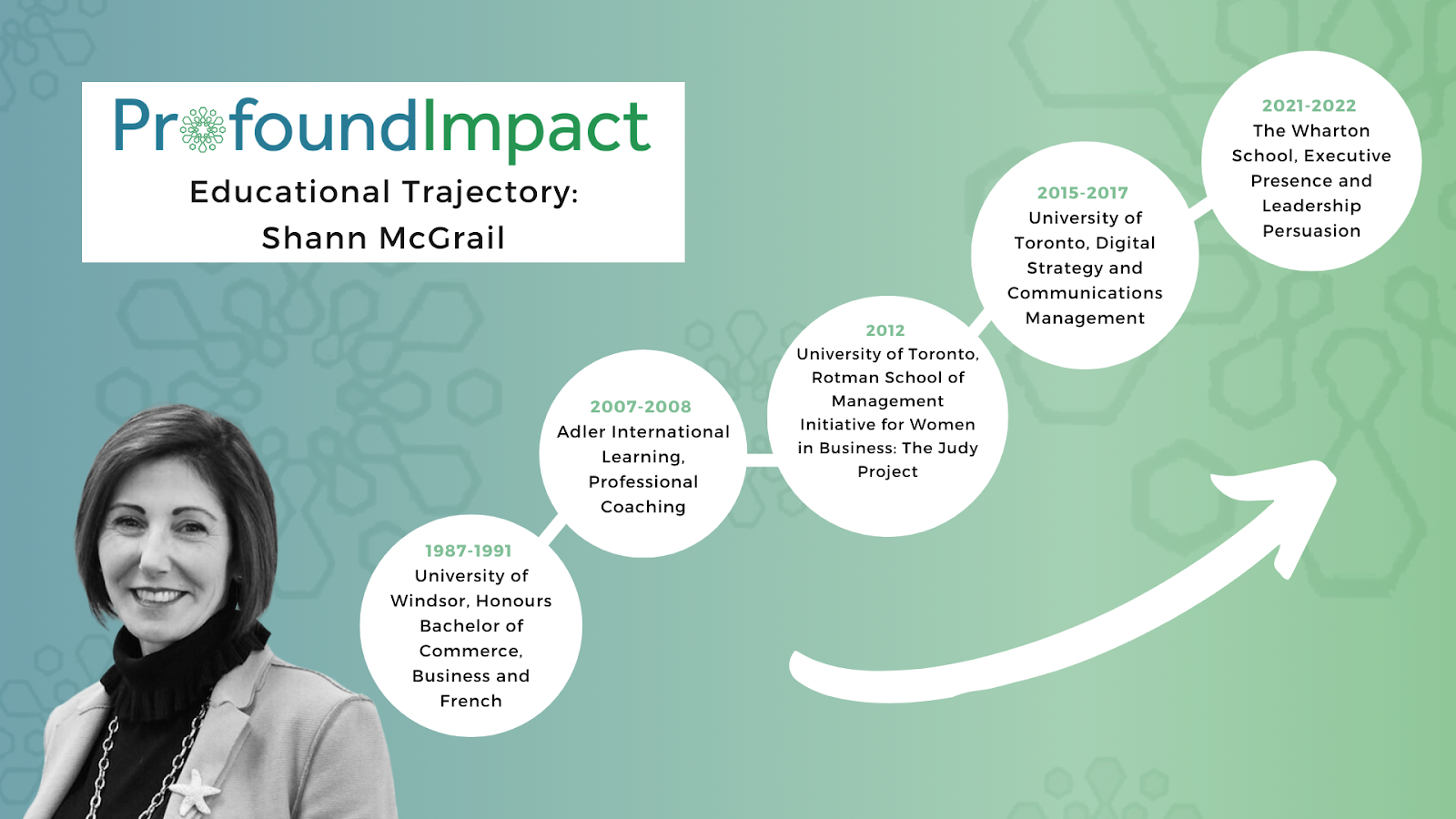 ProfoundImpact
Educational Trajectory: Shann McGrail

1987-1991
University of Windsor, Honours Bachelor of Commerce, Business and French

2007-2008
Adler International Learning, Professional Coaching

2012
University of Toronto, Rotman School of Management Initiative for Women in Business: The Judy Project

2015-2017
University of Toronto, Digital Strategy and Communications Management

2021-2022
The Wharton School, Executive Presence and Leadership Persuasion